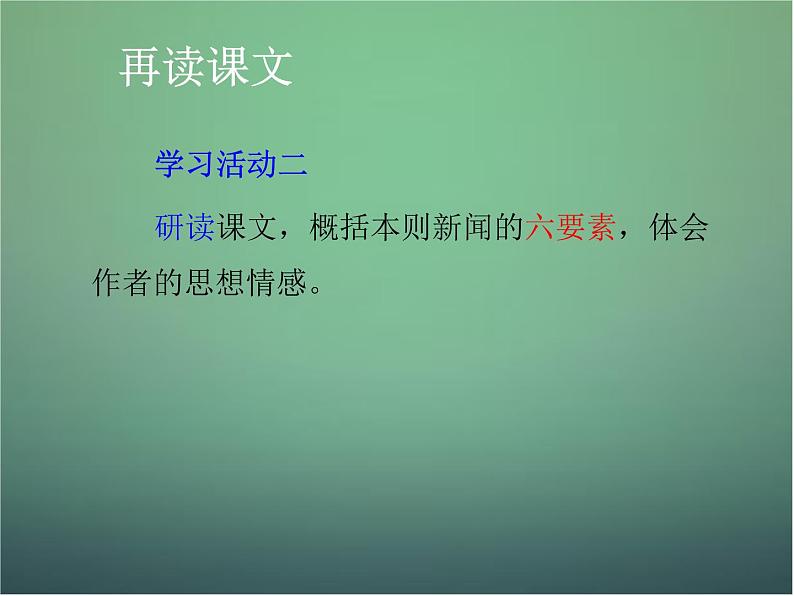 再读课文

学习活动二

研读课文，概括本则新闻的六要素，体会作者的思想情感。